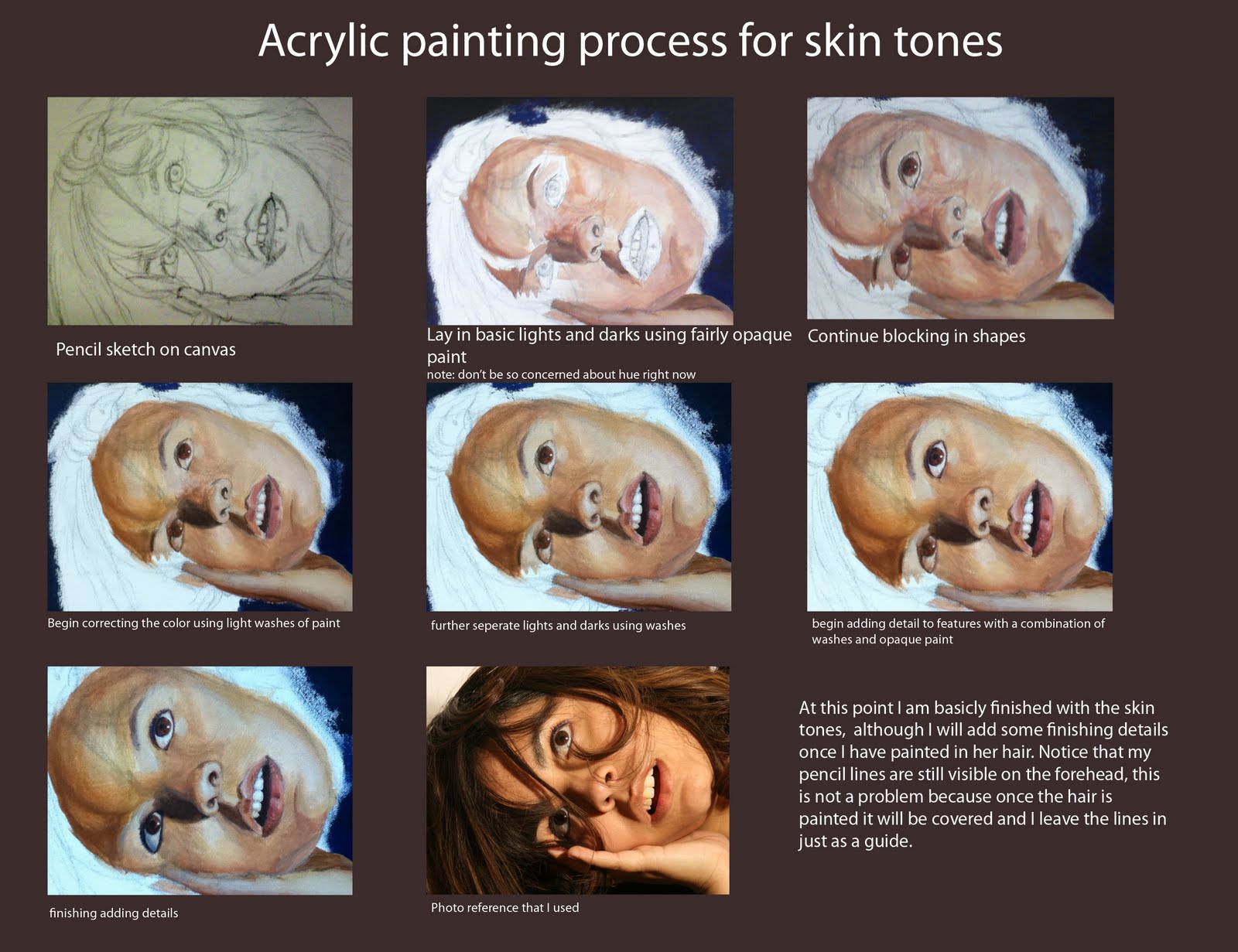 Acrylic painting process for skin tones

Pencil sketch on canvas

Lay in basic lights and darks using fairly opaque paint
note: don't be so concerned about hue right now

Continue blocking in shapes

Begin correcting the color using light washes of paint

further seperate lights and darks using washes

begin adding detail to features with a combination of washes and opaque paint

finishing adding details

Photo reference that I used

At this point I am basicly finished with the skin tones, although I will add some finishing details once I have painted in her hair. Notice that my pencil lines are still visible on the forehead, this is not a problem because once the hair is painted it will be covered and I leave the lines in just as a guide.